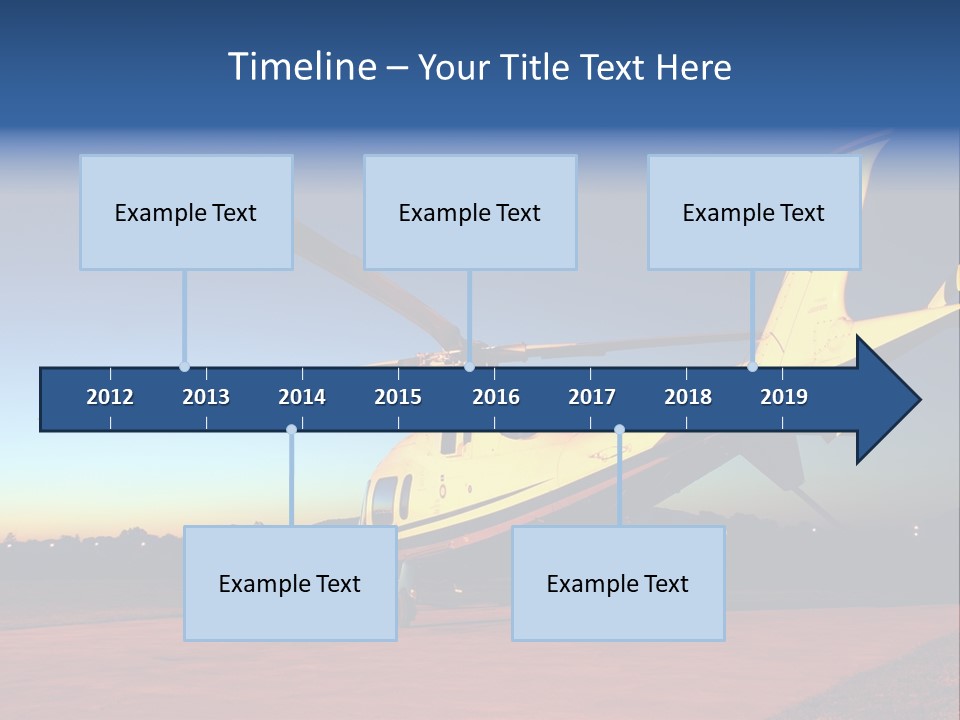 Timeline – Your Title Text Here

Example Text

Example Text

Example Text

2012 2013 2014 2015 2016 2017 2018 2019

Example Text

Example Text